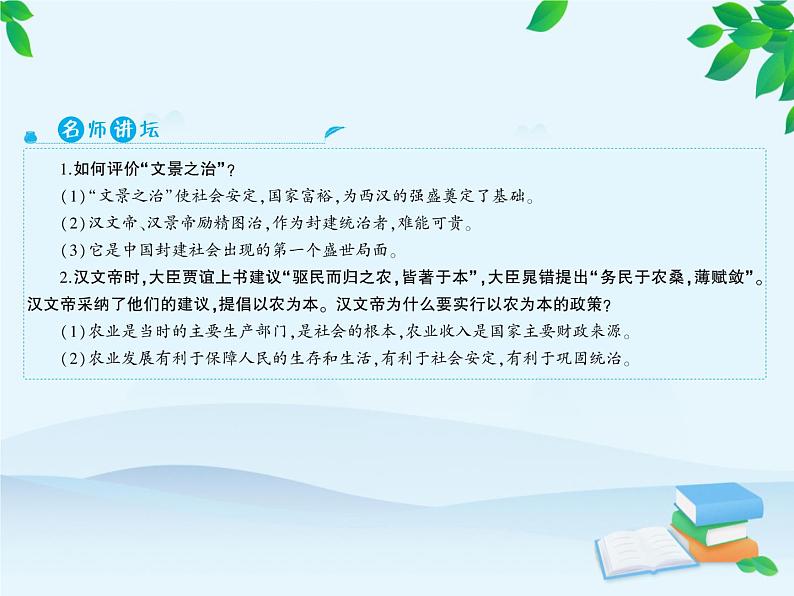 名师讲坛

1.如何评价“文景之治”？

(1)“文景之治”使社会安定,国家富裕,为西汉的强盛奠定了基础。

(2)汉文帝、汉景帝励精图治,作为封建统治者,难能可贵。

(3)它是中国封建社会出现的第一个盛世局面。

2.汉文帝时,大臣贾谊上书建议“驱民而归之农,皆著于本”,大臣晁错提出“务民于农桑,薄赋敛”。汉文帝采纳了他们的建议,提倡以农为本。汉文帝为什么要实行以农为本的政策?

(1)农业是当时的主要生产部门,是社会的根本,农业收入是国家主要财政来源。

(2)农业发展有利于保障人民的生存和生活,有利于社会安定,有利于巩固统治。